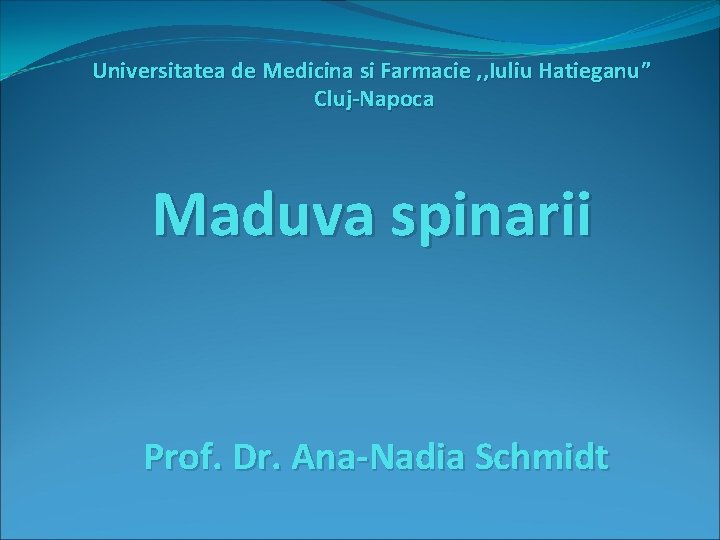 Universitatea de Medicina si Farmacie ,,Iuliu Hatieganu”
Cluj-Napoca

Maduva spinarii

Prof. Dr. Ana-Nadia Schmidt